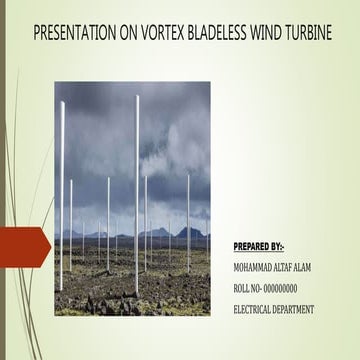 PRESENTATION ON VORTEX BLADELESS WIND TURBINE

PREPARED BY:-

MOHAMMAD ALTAF ALAM

ROLL NO- 000000000

ELECTRICAL DEPARTMENT